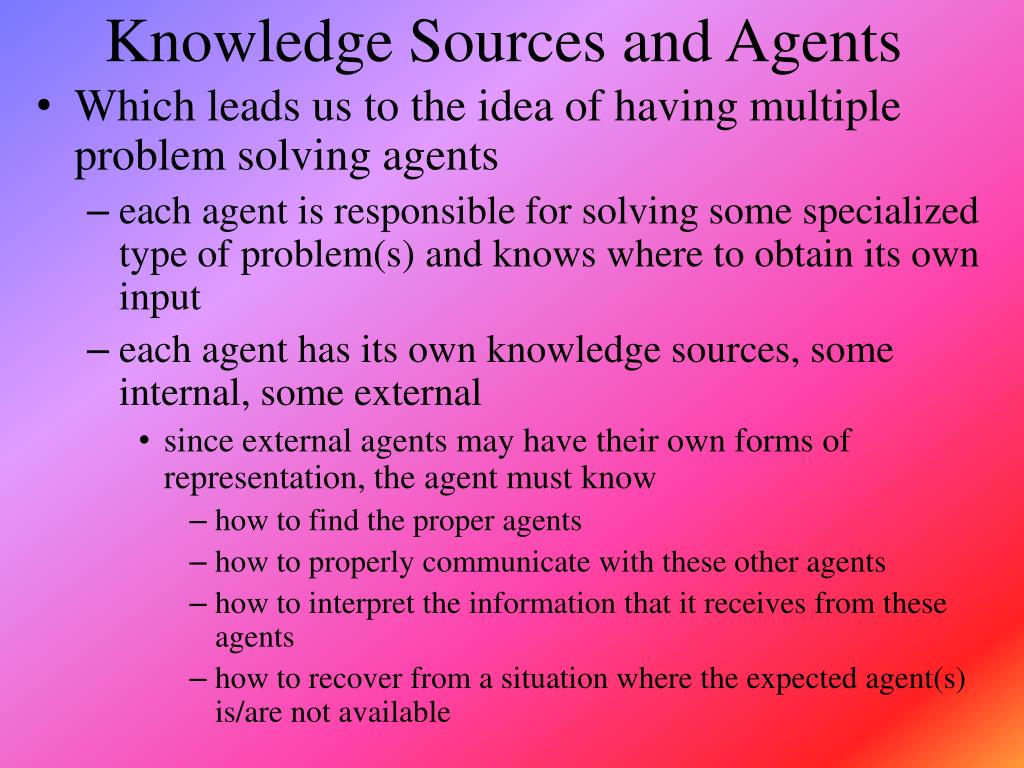 Knowledge Sources and Agents

• Which leads us to the idea of having multiple problem solving agents

– each agent is responsible for solving some specialized type of problem(s) and knows where to obtain its own input

– each agent has its own knowledge sources, some internal, some external

• since external agents may have their own forms of representation, the agent must know

– how to find the proper agents

– how to properly communicate with these other agents

– how to interpret the information that it receives from these agents

– how to recover from a situation where the expected agent(s) is/are not available